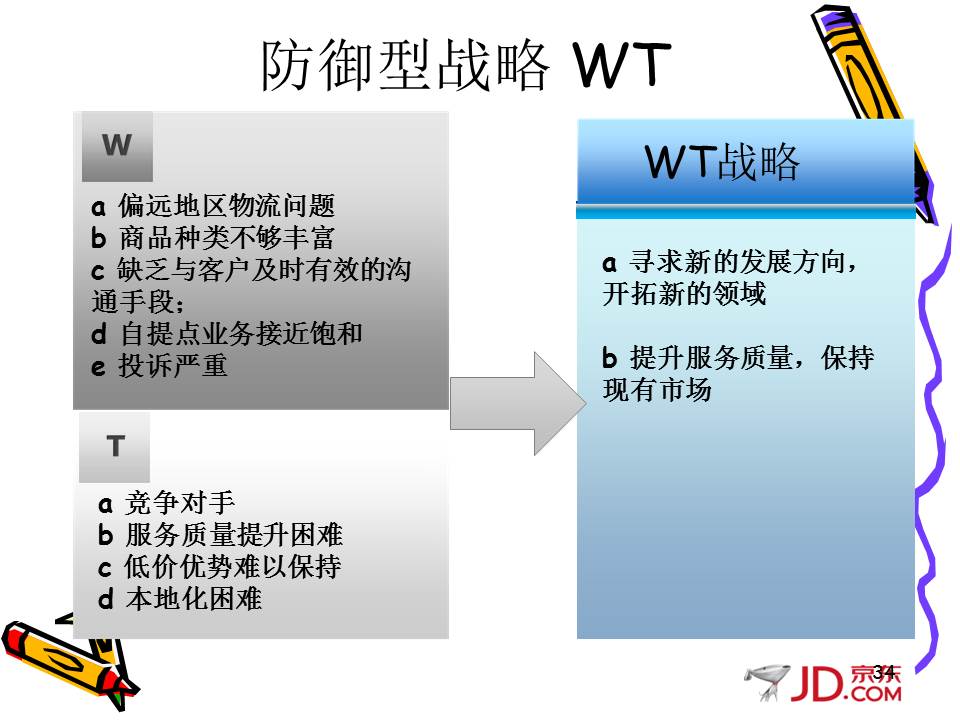 防御型战略 WT

W

a 偏远地区物流问题
b 商品种类不够丰富
c 缺乏与客户及时有效的沟通手段；
d 自提点业务接近饱和
e 投诉严重

T

a 竞争对手
b 服务质量提升困难
c 低价优势难以保持
d 本地化困难

WT战略

a 寻求新的发展方向，开拓新的领域

b 提升服务质量，保持现有市场

34

JD.COM 京东